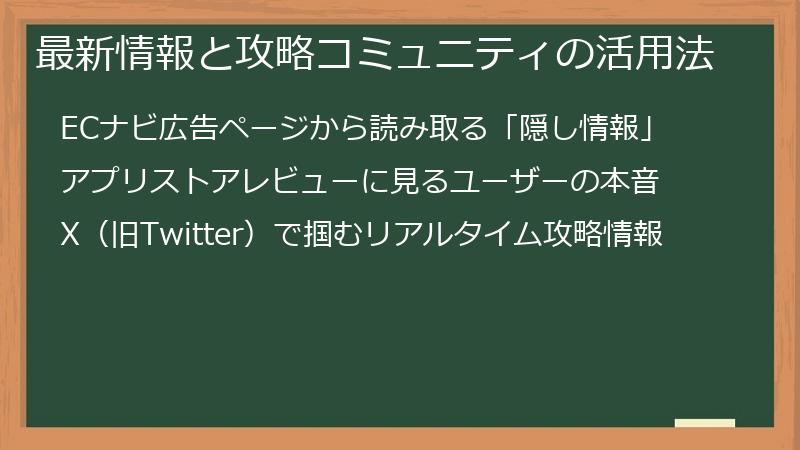 最新情報と攻略コミュニティの活用法

ECナビ広告ページから読み取る「隠し情報」

アプリストアレビューに見るユーザーの本音

X（旧Twitter）で掴むリアルタイム攻略情報